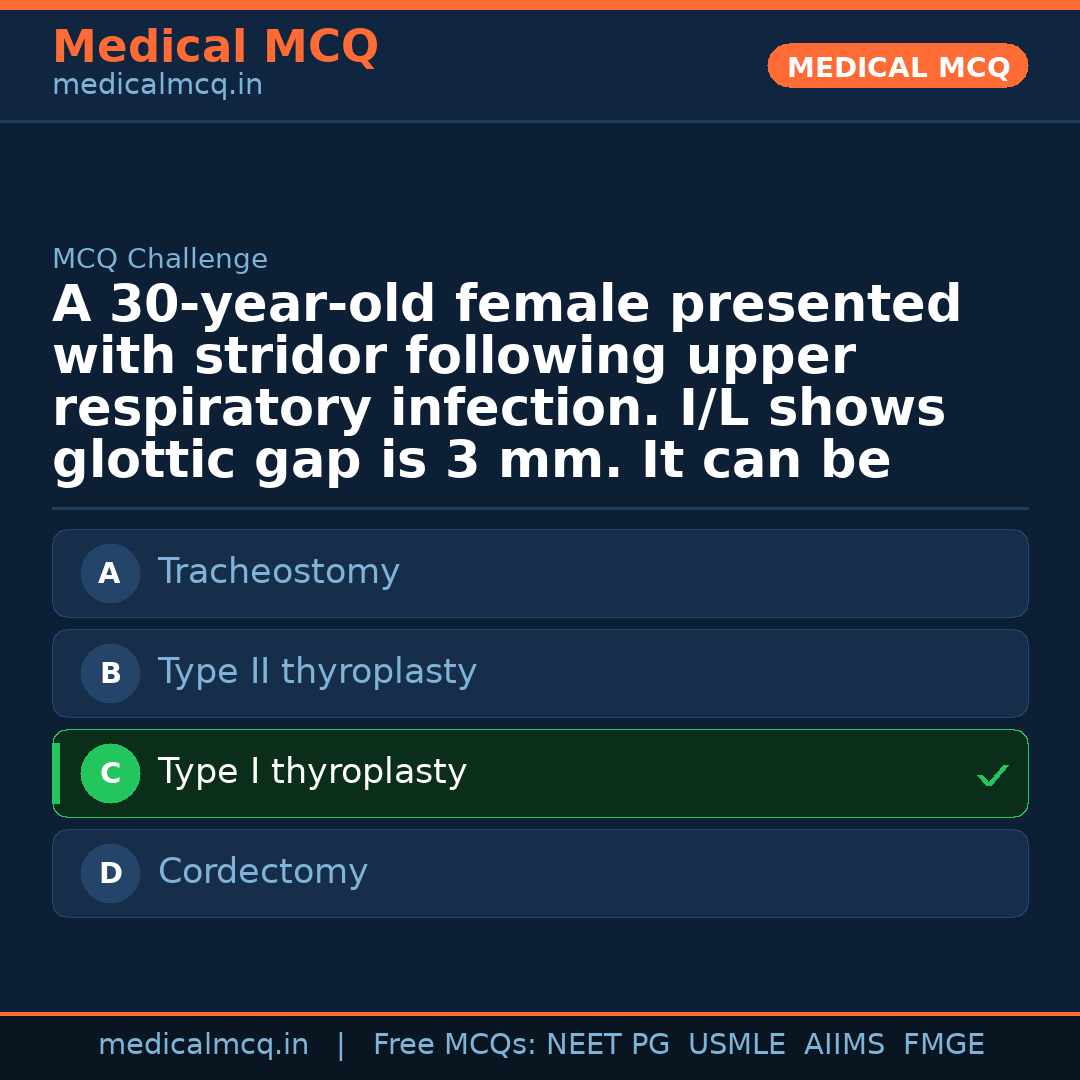 Medical MCQ
medicalmcq.in

MEDICAL MCQ

MCQ Challenge

A 30-year-old female presented with stridor following upper respiratory infection. I/L shows glottic gap is 3 mm. It can be

A Tracheostomy

B Type II thyroplasty

C Type I thyroplasty ✓

D Cordectomy

medicalmcq.in | Free MCQs: NEET PG USMLE AIIMS FMGE